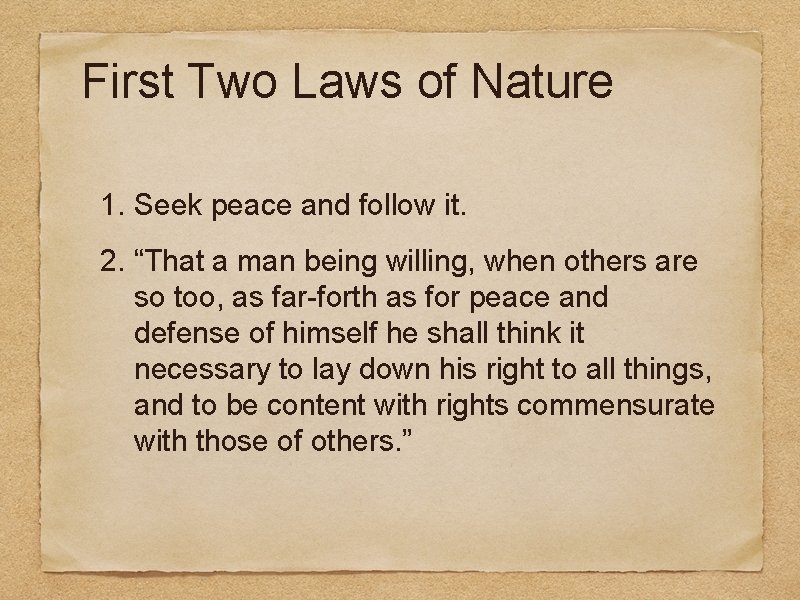 First Two Laws of Nature

1. Seek peace and follow it.

2. “That a man being willing, when others are so too, as far-forth as for peace and defense of himself he shall think it necessary to lay down his right to all things, and to be content with rights commensurate with those of others.”